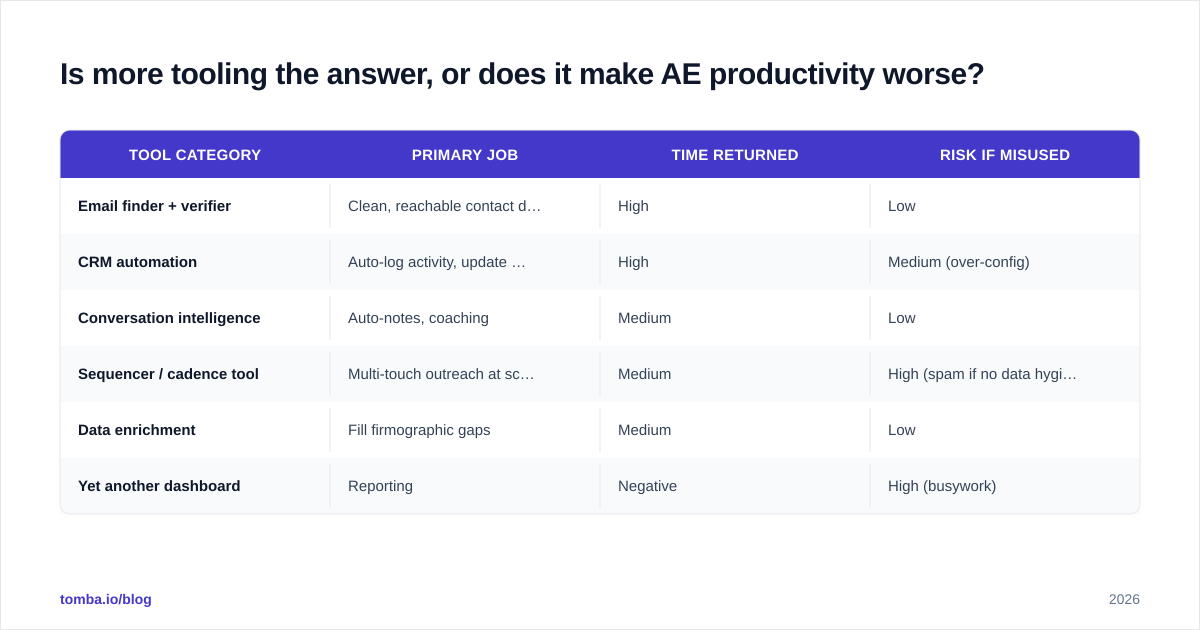 Is more tooling the answer, or does it make AE productivity worse?

| TOOL CATEGORY | PRIMARY JOB | TIME RETURNED | RISK IF MISUSED |
|---|---|---|---|
| Email finder + verifier | Clean, reachable contact d… | High | Low |
| CRM automation | Auto-log activity, update … | High | Medium (over-config) |
| Conversation intelligence | Auto-notes, coaching | Medium | Low |
| Sequencer / cadence tool | Multi-touch outreach at sc… | Medium | High (spam if no data hygi… |
| Data enrichment | Fill firmographic gaps | Medium | Low |
| Yet another dashboard | Reporting | Negative | High (busywork) |

tomba.io/blog

2026